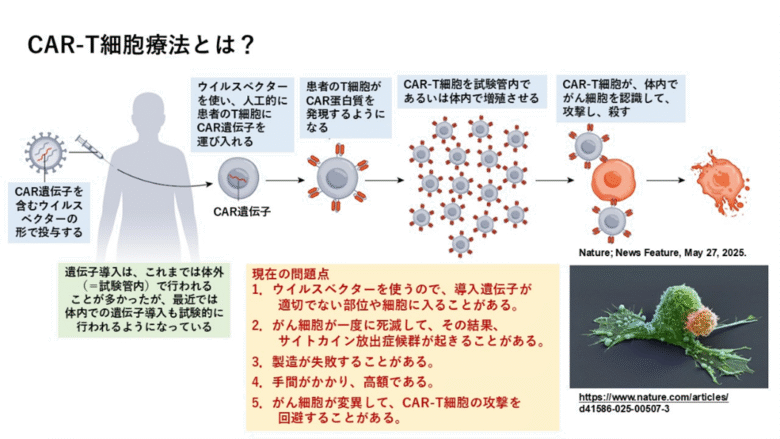 CAR-T細胞療法とは？

CAR遺伝子を含むウイルスベクターの形で投与する

ウイルスベクターを使い、人工的に患者のT細胞にCAR遺伝子を運び入れる

CAR遺伝子

患者のT細胞がCAR蛋白質を発現するようになる

CAR-T細胞を試験管内であるいは体内で増殖させる

CAR-T細胞が、体内でがん細胞を認識して、攻撃し、殺す

Nature; News Feature, May 27, 2025.

遺伝子導入は、これまでは体外（＝試験管内）で行われることが多かったが、最近では体内での遺伝子導入も試験的に行われるようになっている

現在の問題点
1. ウイルスベクターを使うので、導入遺伝子が適切でない部位や細胞に入ることがある。
2. がん細胞が一度に死滅して、その結果、サイトカイン放出症候群が起きることがある。
3. 製造が失敗することがある。
4. 手間がかかり、高額である。
5. がん細胞が変異して、CAR-T細胞の攻撃を回避することがある。

https://www.nature.com/articles/d41586-025-00507-3